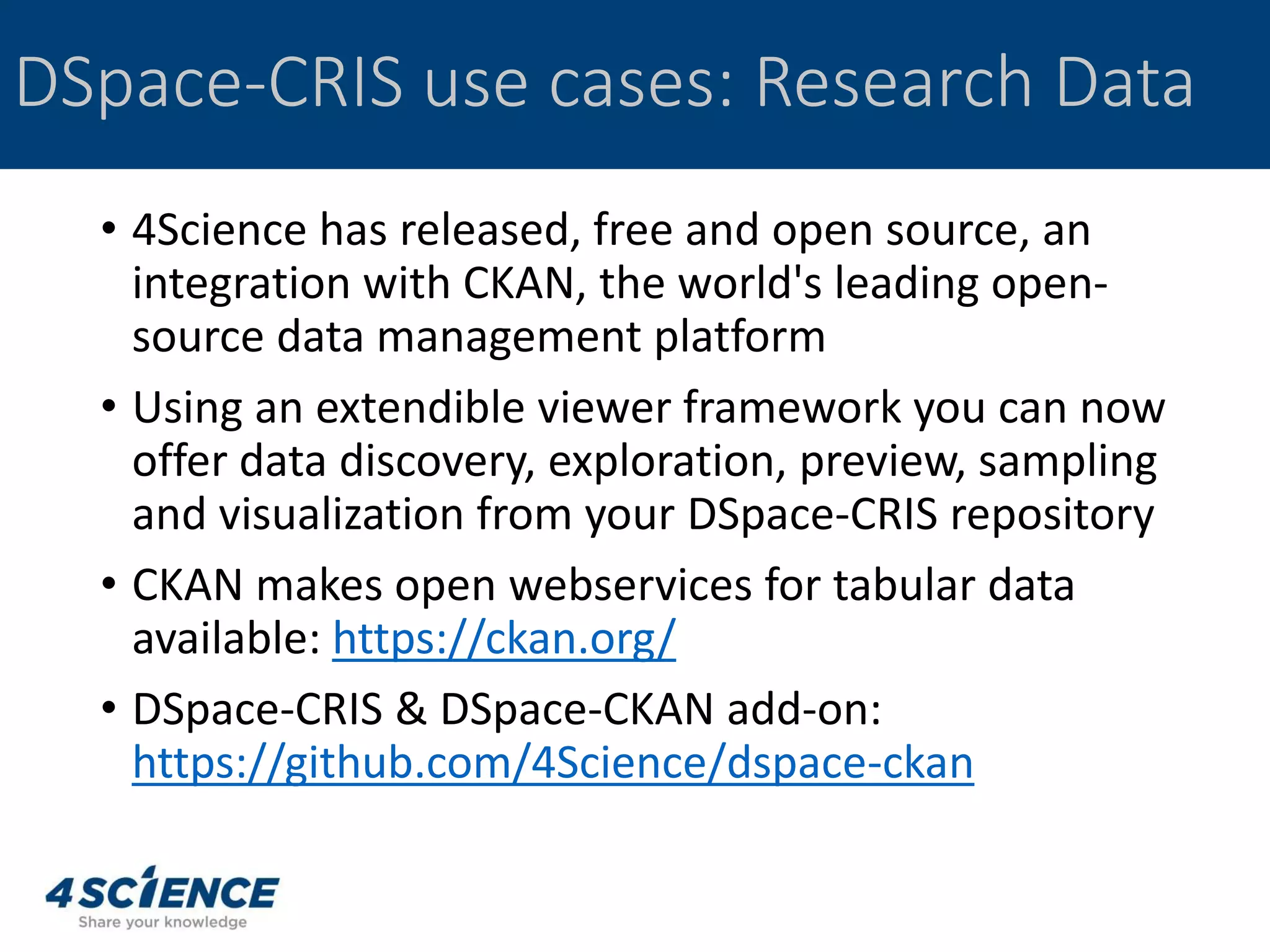 DSpace-CRIS use cases: Research Data

• 4Science has released, free and open source, an integration with CKAN, the world's leading open-source data management platform

• Using an extendible viewer framework you can now offer data discovery, exploration, preview, sampling and visualization from your DSpace-CRIS repository

• CKAN makes open webservices for tabular data available: https://ckan.org/

• DSpace-CRIS & DSpace-CKAN add-on: https://github.com/4Science/dspace-ckan

4SCIENCE
Share your knowledge